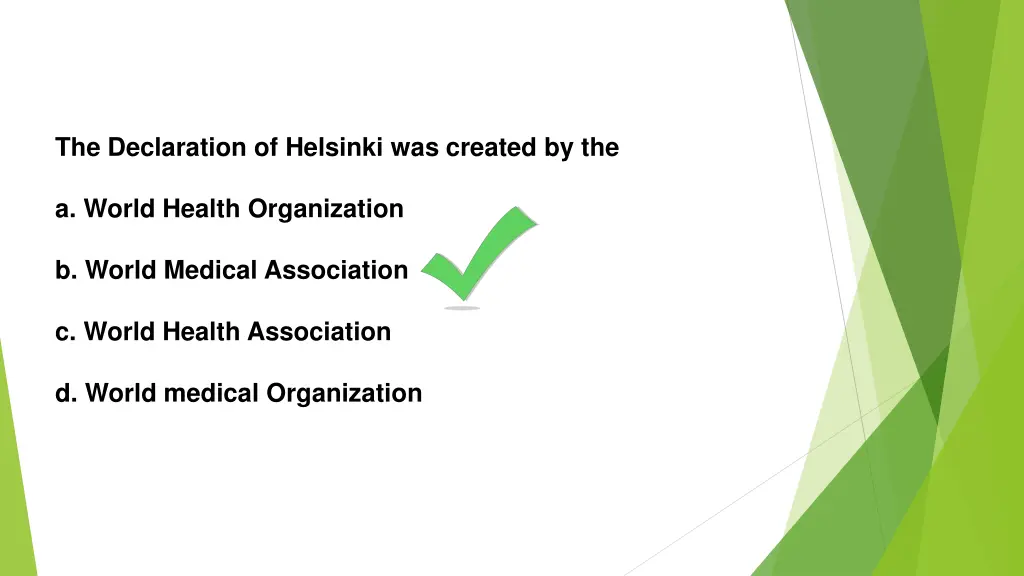 The Declaration of Helsinki was created by the

a. World Health Organization

b. World Medical Association

c. World Health Association

d. World medical Organization